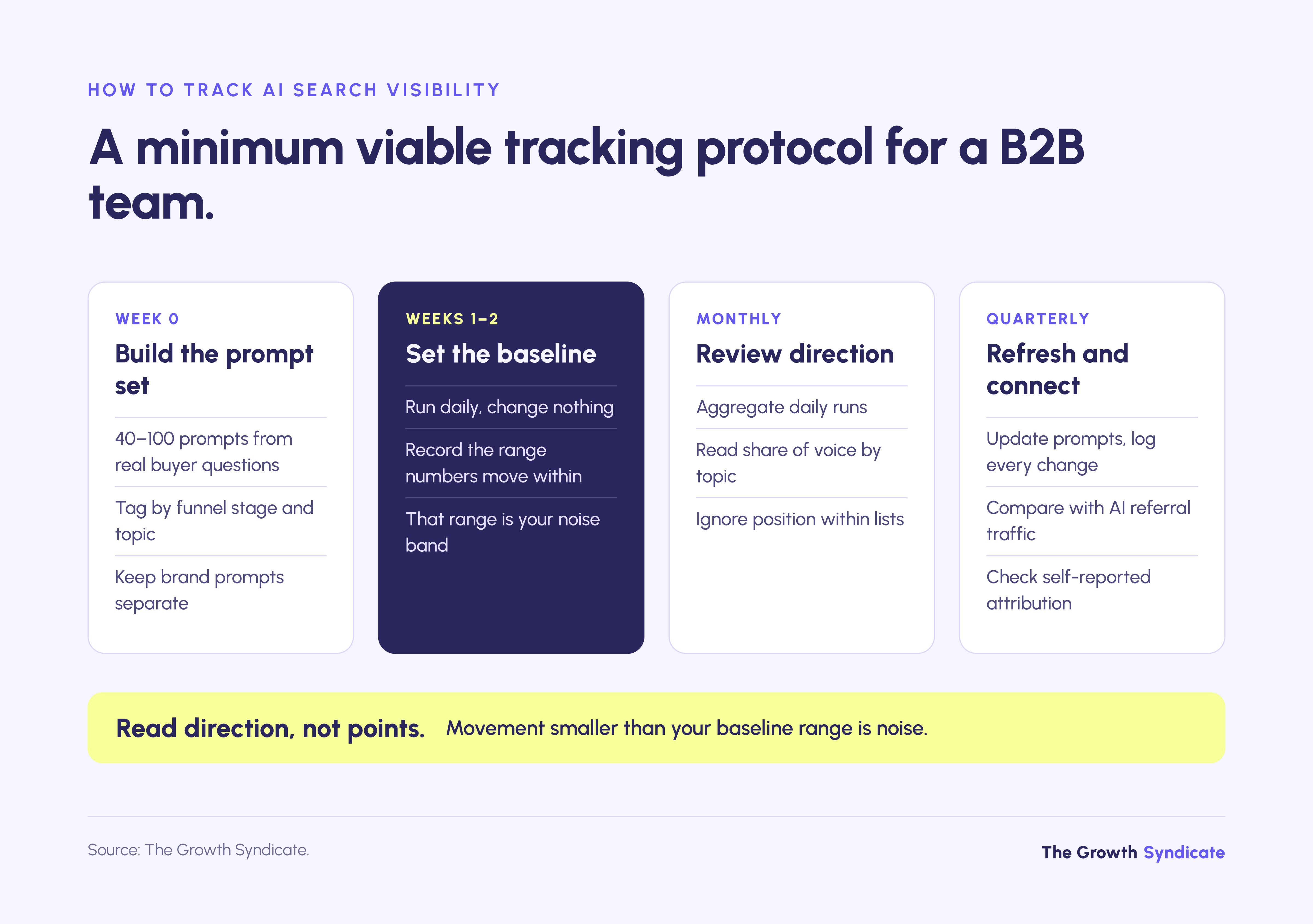 HOW TO TRACK AI SEARCH VISIBILITY

A minimum viable tracking protocol for a B2B team.

WEEK 0

Build the prompt set

40–100 prompts from real buyer questions

Tag by funnel stage and topic

Keep brand prompts separate

WEEKS 1–2

Set the baseline

Run daily, change nothing

Record the range numbers move within

That range is your noise band

MONTHLY

Review direction

Aggregate daily runs

Read share of voice by topic

Ignore position within lists

QUARTERLY

Refresh and connect

Update prompts, log every change

Compare with AI referral traffic

Check self-reported attribution

Read direction, not points. Movement smaller than your baseline range is noise.

Source: The Growth Syndicate.

The Growth Syndicate